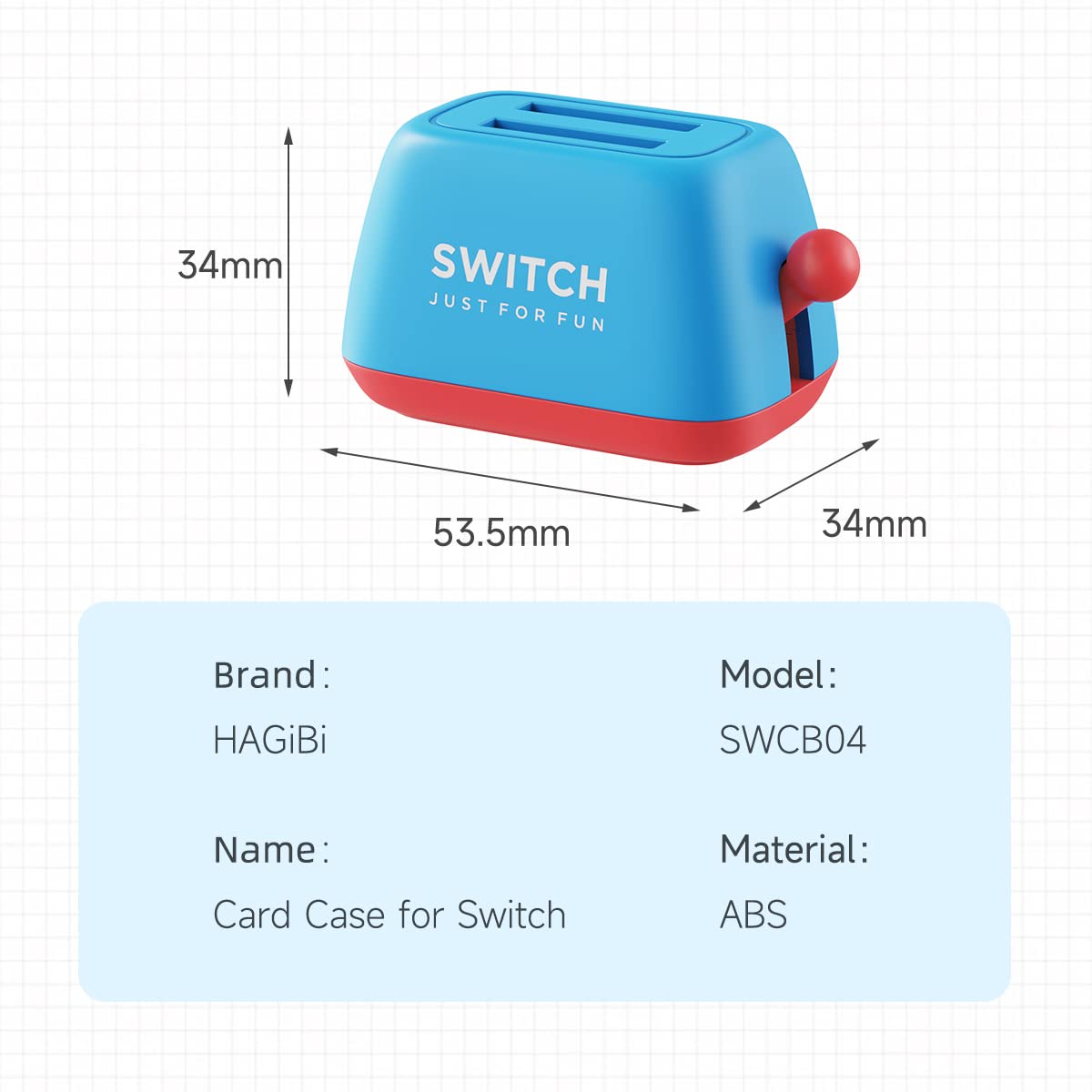 34mm

SWITCH
JUST FOR FUN

53.5mm

34mm

Brand:
HAGiBi

Model:
SWCB04

Name:
Card Case for Switch

Material:
ABS